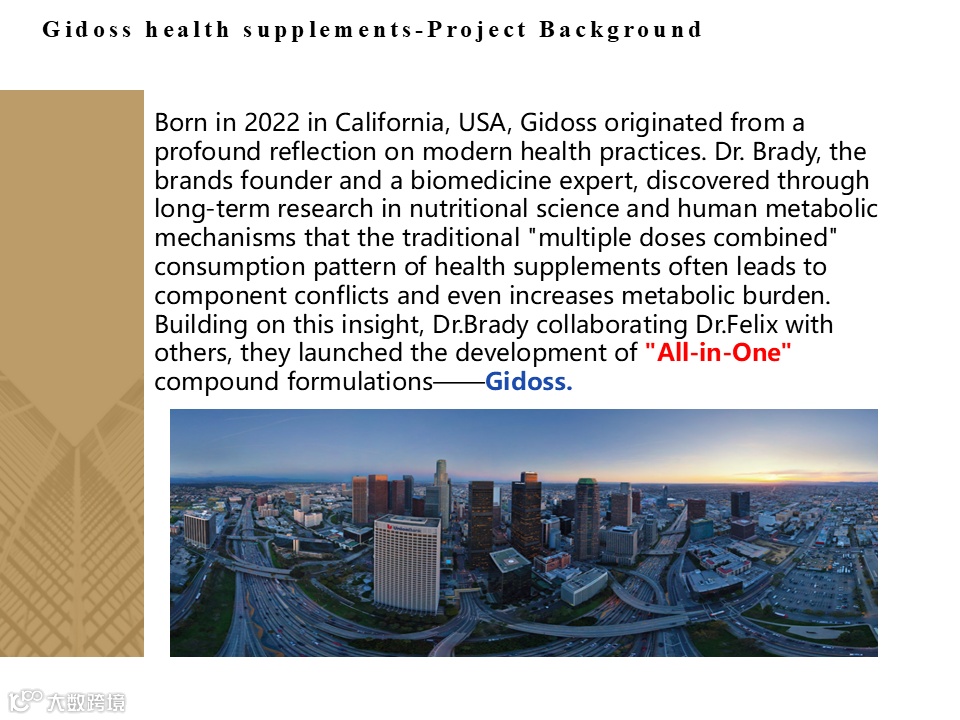 Gidoss health supplements-Project Background

Born in 2022 in California, USA, Gidoss originated from a profound reflection on modern health practices. Dr. Brady, the brands founder and a biomedicine expert, discovered through long-term research in nutritional science and human metabolic mechanisms that the traditional "multiple doses combined" consumption pattern of health supplements often leads to component conflicts and even increases metabolic burden. Building on this insight, Dr.Brady collaborating Dr.Felix with others, they launched the development of "All-in-One" compound formulations——Gidoss.

大数跨境